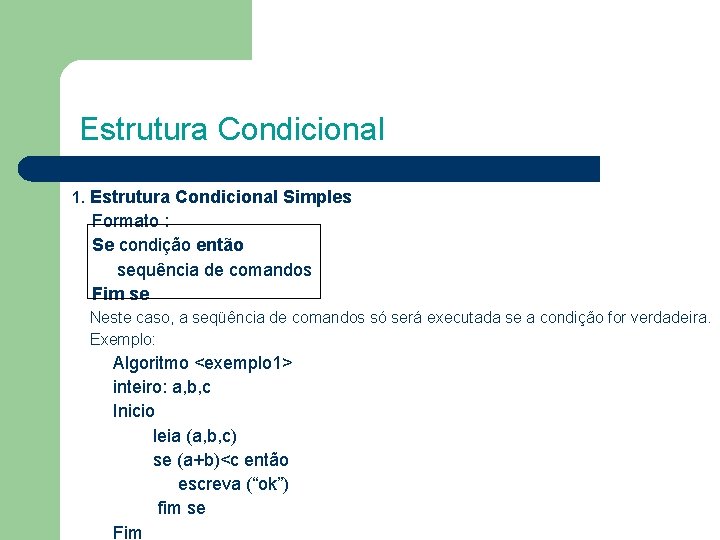 Estrutura Condicional

1. Estrutura Condicional Simples

Formato :

Se condição então
sequência de comandos
Fim se

Neste caso, a seqüência de comandos só será executada se a condição for verdadeira.

Exemplo:

Algoritmo <exemplo1>
inteiro: a,b,c
Inicio
leia (a,b,c)
se (a+b)<c então
escreva (“ok”)
fim se
Fim